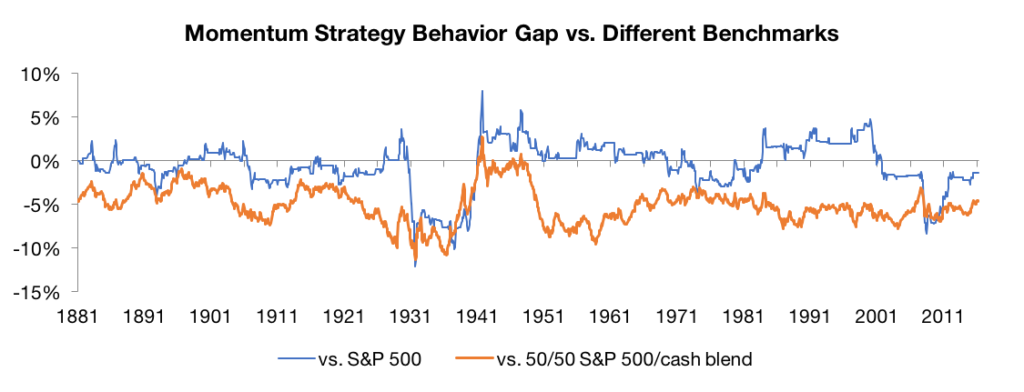 Momentum Strategy Behavior Gap vs. Different Benchmarks

10%
5%
0%
-5%
-10%
-15%

1881 1891 1901 1911 1921 1931 1941 1951 1961 1971 1981 1991 2001 2011

vs. S&P 500
vs. 50/50 S&P 500/cash blend